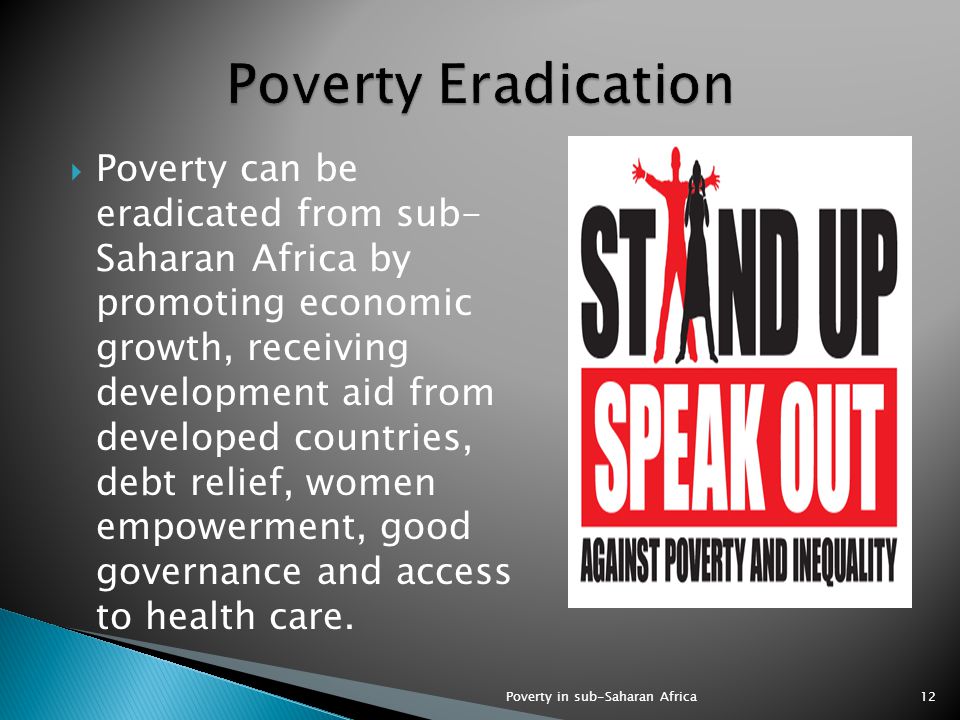 Poverty Eradication

Poverty can be eradicated from sub-Saharan Africa by promoting economic growth, receiving development aid from developed countries, debt relief, women empowerment, good governance and access to health care.

STAND UP
SPEAK OUT
AGAINST POVERTY AND INEQUALITY

Poverty in sub-Saharan Africa

12